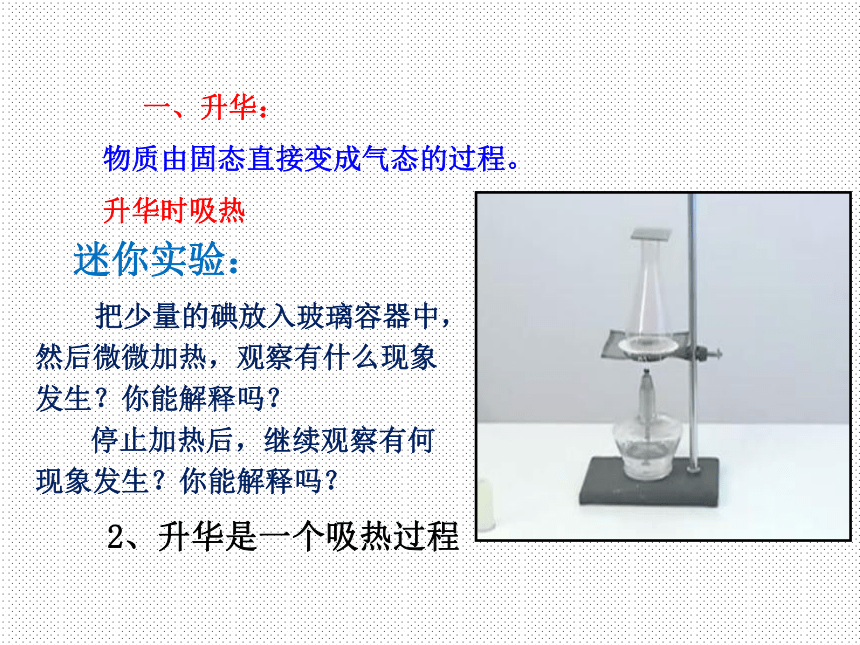 一、升华：

物质由固态直接变成气态的过程。

升华时吸热

迷你实验：

把少量的碘放入玻璃容器中，然后微微加热，观察有什么现象发生？你能解释吗？

停止加热后，继续观察有何现象发生？你能解释吗？

2、升华是一个吸热过程